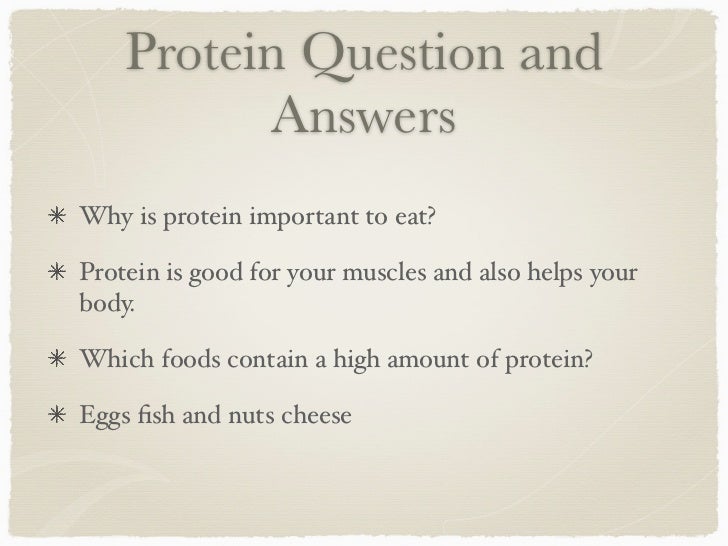 Protein Question and Answers

* Why is protein important to eat?

* Protein is good for your muscles and also helps your body.

* Which foods contain a high amount of protein?

* Eggs fish and nuts cheese